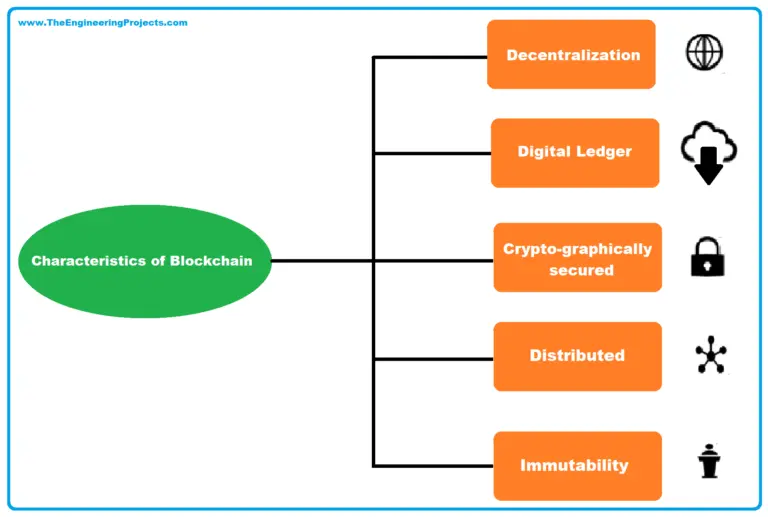 www.TheEngineeringProjects.com

Characteristics of Blockchain

Decentralization

Digital Ledger

Crypto-graphically secured

Distributed

Immutability